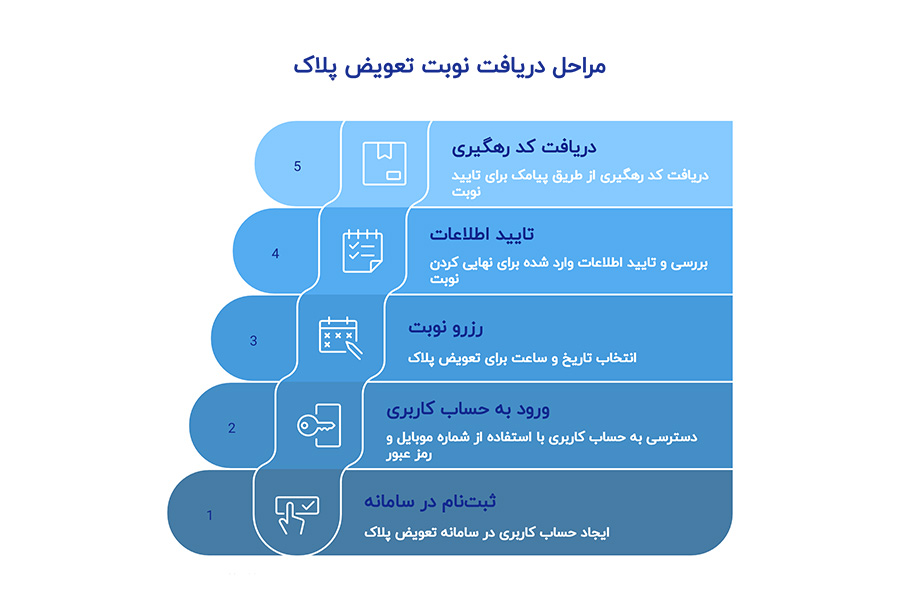 مراحل دریافت نوبت تعویض پلاک

5
دریافت کد رهگیری
دریافت کد رهگیری از طریق پیامک برای تایید نوبت

4
تایید اطلاعات
بررسی و تایید اطلاعات وارد شده برای نهایی کردن نوبت

3
رزرو نوبت
انتخاب تاریخ و ساعت برای تعویض پلاک

2
ورود به حساب کاربری
دسترسی به حساب کاربری با استفاده از شماره موبایل و رمز عبور

1
ثبت‌نام در سامانه
ایجاد حساب کاربری در سامانه تعویض پلاک